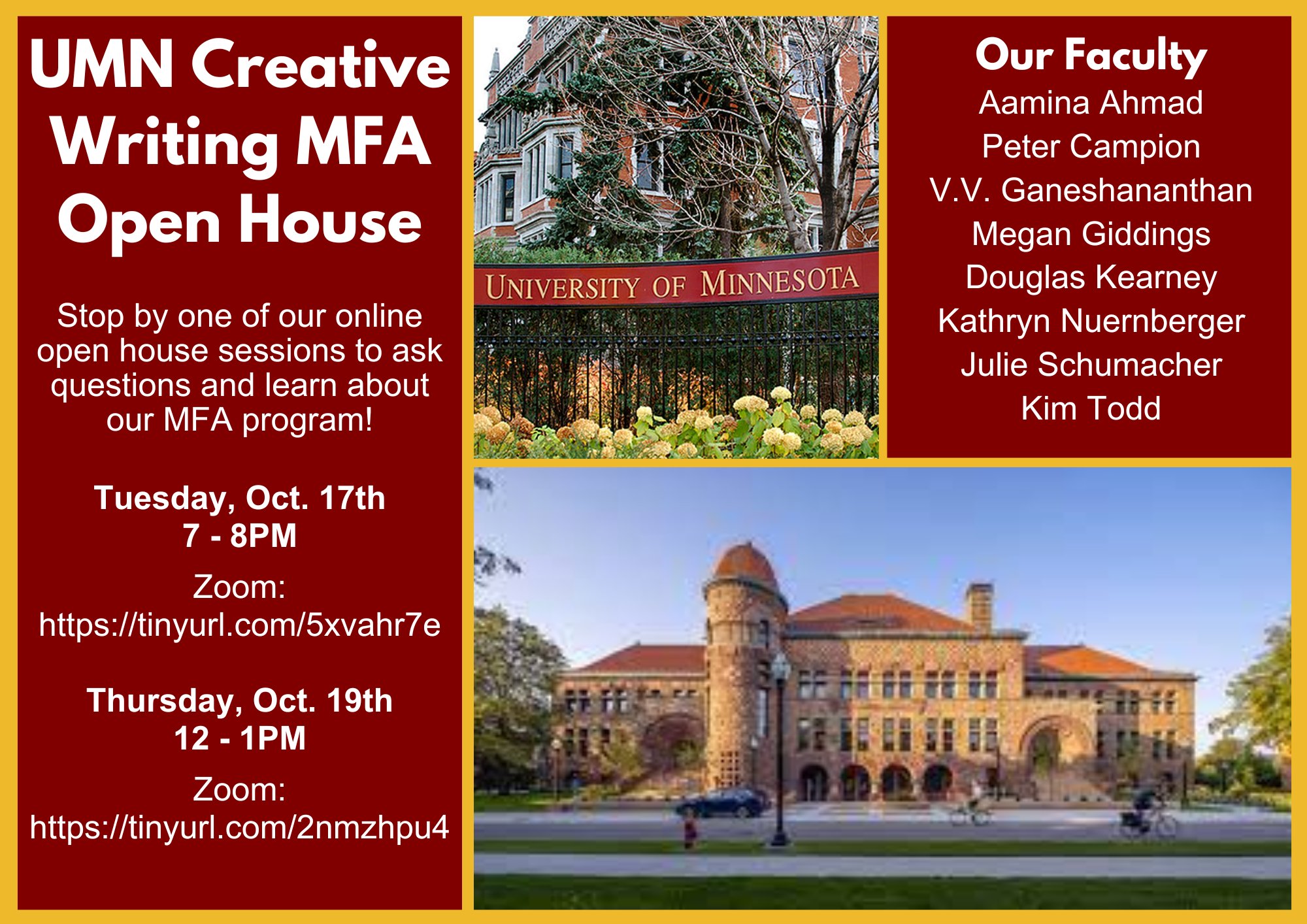 UMN Creative Writing MFA Open House

Stop by one of our online open house sessions to ask questions and learn about our MFA program!

Tuesday, Oct. 17th
7 - 8PM

Zoom:
https://tinyurl.com/5xvahr7e

Thursday, Oct. 19th
12 - 1PM

Zoom:
https://tinyurl.com/2nmzhpu4

UNIVERSITY OF MINNESOTA

Our Faculty
Aamina Ahmad
Peter Campion
V.V. Ganeshananthan
Megan Giddings
Douglas Kearney
Kathryn Nuernberger
Julie Schumacher
Kim Todd